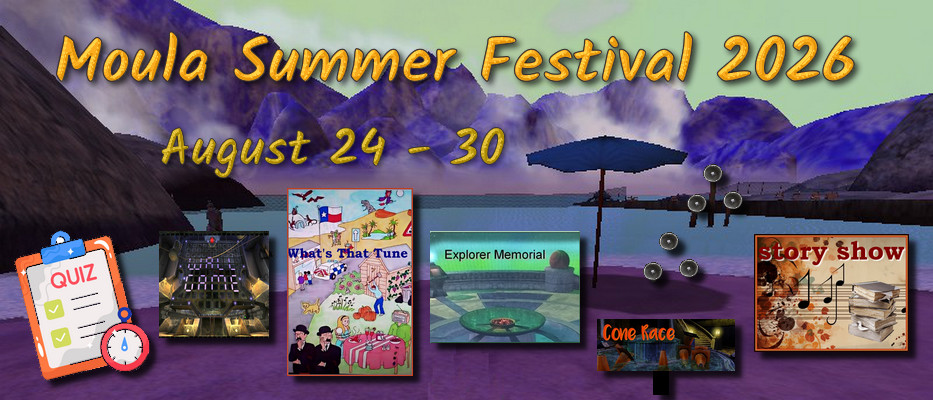 Moula Summer Festival 2026

August 24 - 30

QUIZ

What's That Tune

Explorer Memorial

Cone Race

story show